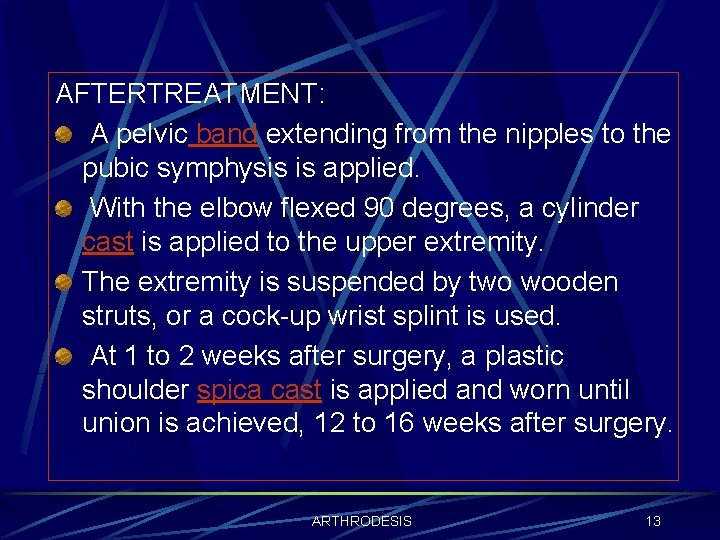 AFTERTREATMENT:

A pelvic band extending from the nipples to the pubic symphysis is applied.

With the elbow flexed 90 degrees, a cylinder cast is applied to the upper extremity.

The extremity is suspended by two wooden struts, or a cock-up wrist splint is used.

At 1 to 2 weeks after surgery, a plastic shoulder spica cast is applied and worn until union is achieved, 12 to 16 weeks after surgery.

ARTHRODESIS

13